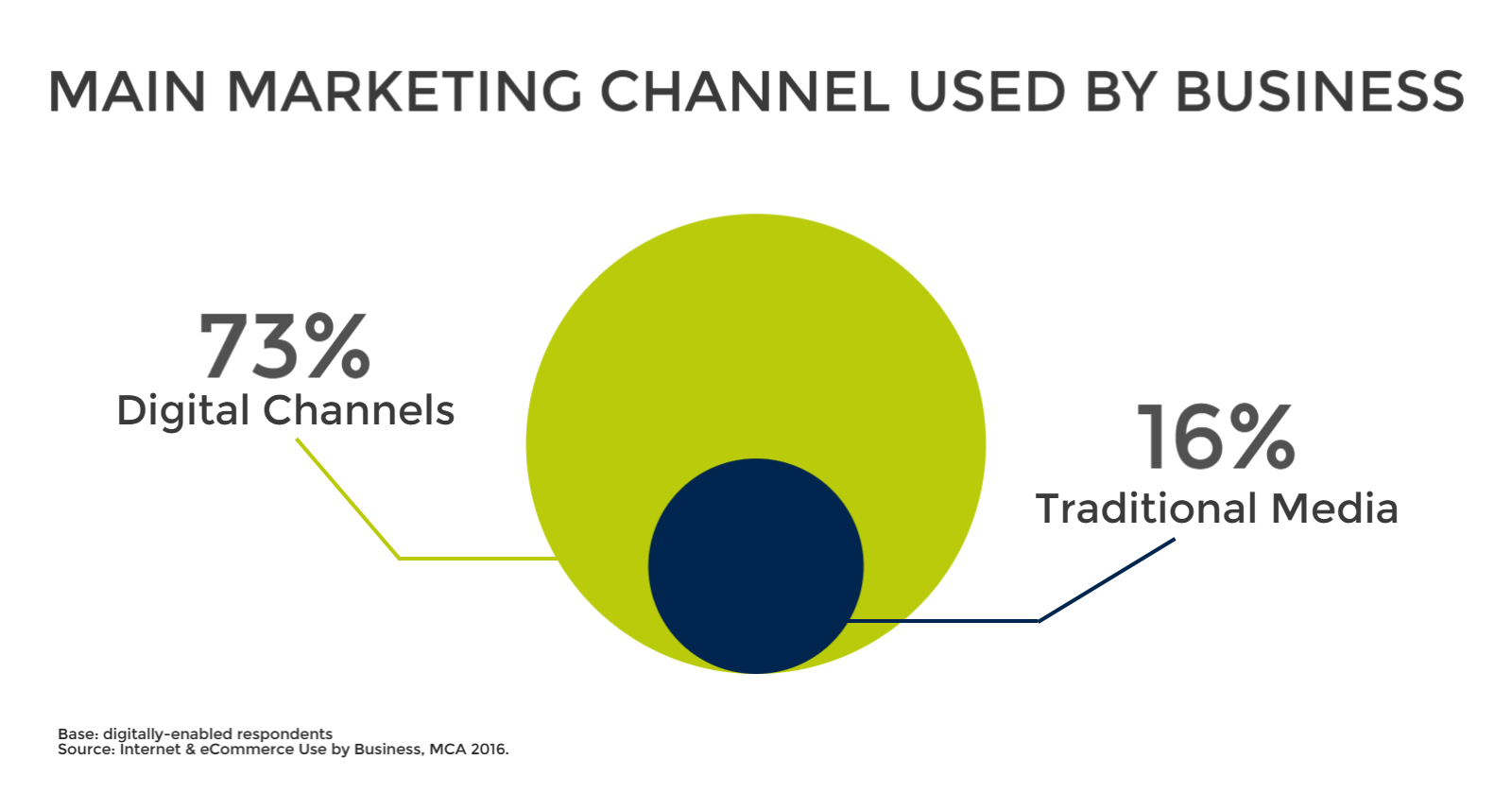 MAIN MARKETING CHANNEL USED BY BUSINESS

73%
Digital Channels

16%
Traditional Media

Base: digitally-enabled respondents
Source: Internet & eCommerce Use by Business, MCA 2016.